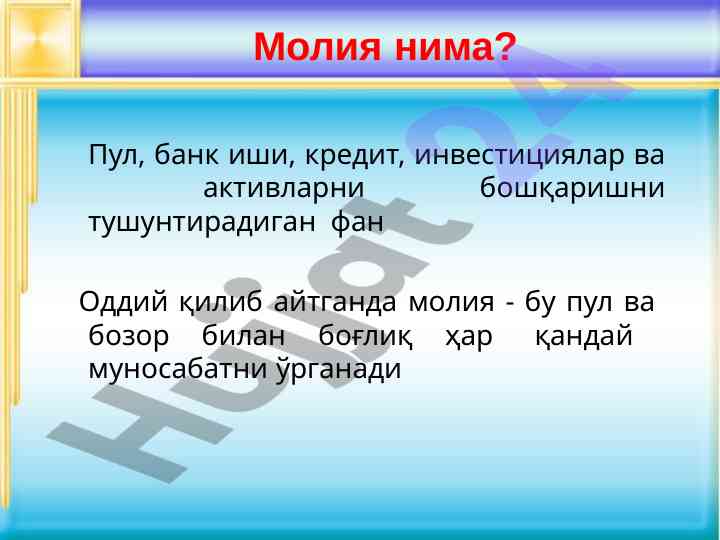 Молия нима?

Пул, банк иши, кредит, инвестициялар ва активларни бошқаришни тушунтирадиган фан

Оддий қилиб айтганда молия - бу пул ва бозор билан боғлиқ ҳар қандай муносабатни ўрганади

Hujjat 24